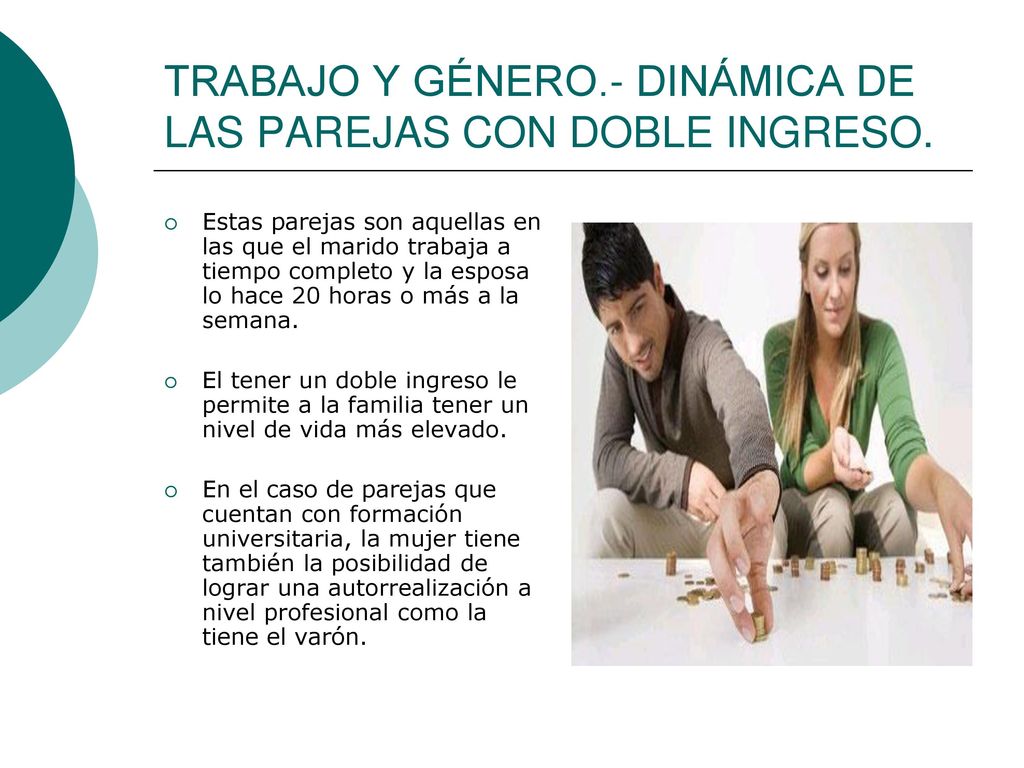 TRABAJO Y GÉNERO.- DINÁMICA DE LAS PAREJAS CON DOBLE INGRESO.

Estas parejas son aquellas en las que el marido trabaja a tiempo completo y la esposa lo hace 20 horas o más a la semana.

El tener un doble ingreso le permite a la familia tener un nivel de vida más elevado.

En el caso de parejas que cuentan con formación universitaria, la mujer tiene también la posibilidad de lograr una autorrealización a nivel profesional como la tiene el varón.